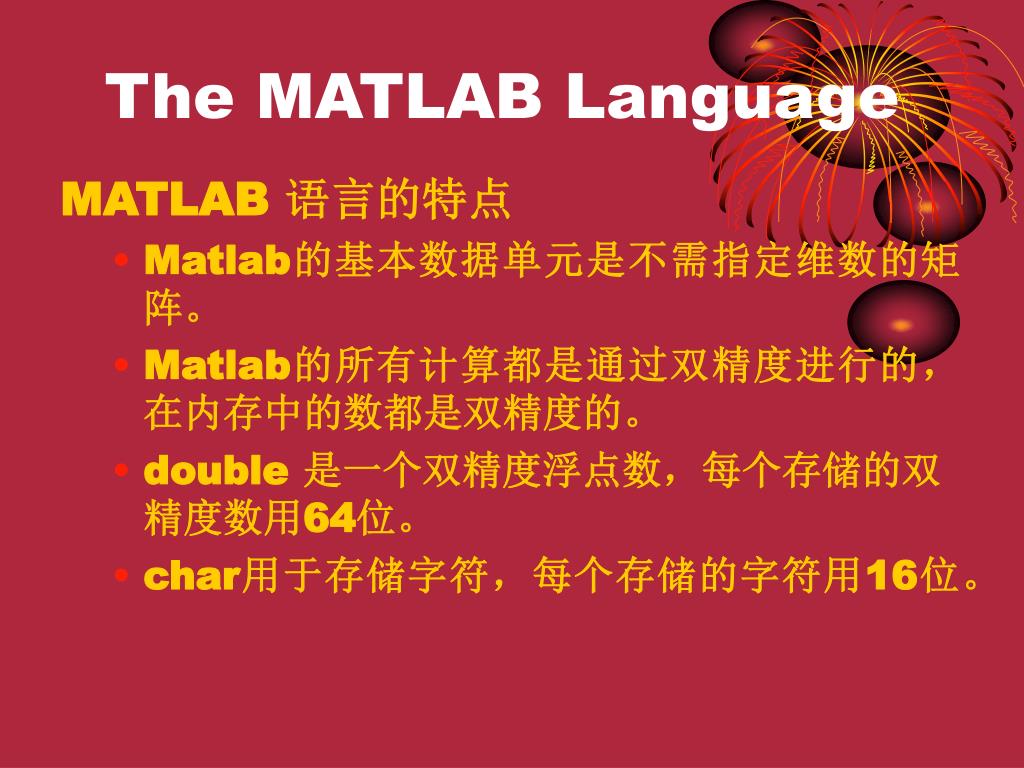 The MATLAB Language

MATLAB 语言的特点

• Matlab的基本数据单元是不需指定维数的矩阵。
• Matlab的所有计算都是通过双精度进行的，在内存中的数都是双精度的。
• double 是一个双精度浮点数，每个存储的双精度数用64位。
• char用于存储字符，每个存储的字符用16位。